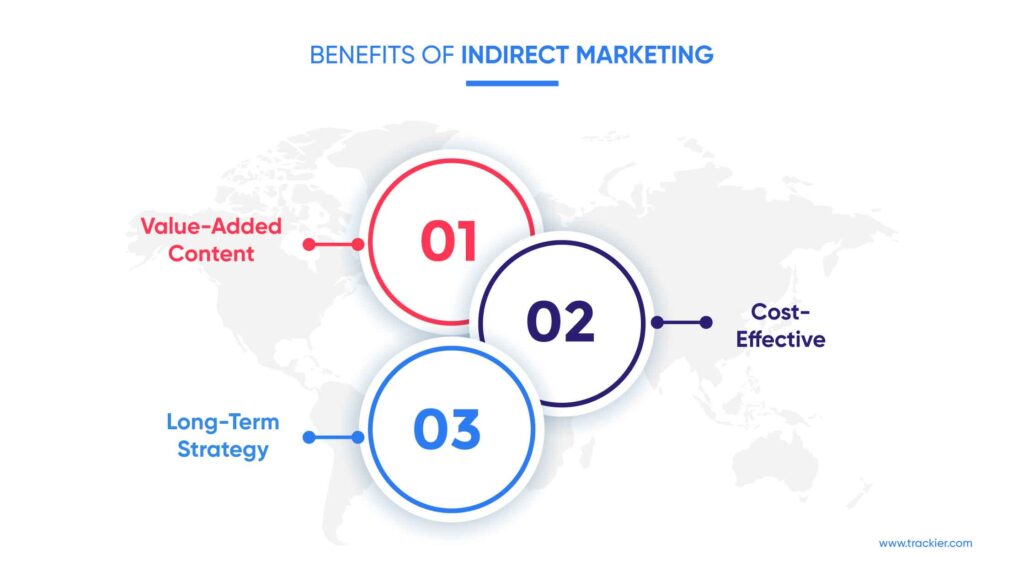 BENEFITS OF INDIRECT MARKETING

Value-Added Content

01

02

Cost-Effective

Long-Term Strategy

03

www.trackier.com